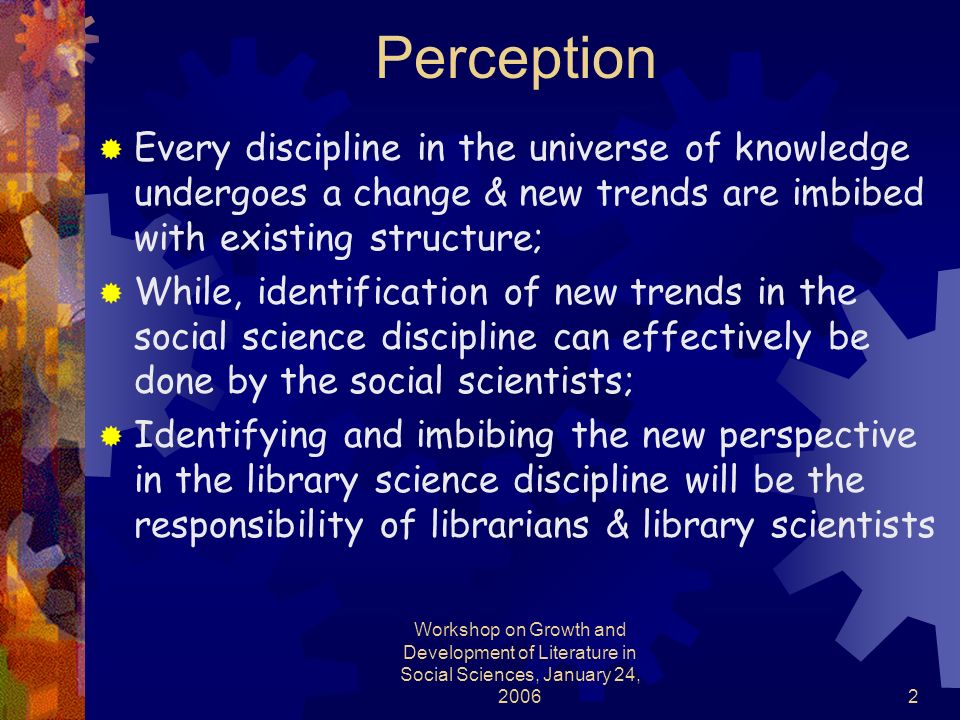 Perception

Every discipline in the universe of knowledge undergoes a change & new trends are imbibed with existing structure;

While, identification of new trends in the social science discipline can effectively be done by the social scientists;

Identifying and imbibing the new perspective in the library science discipline will be the responsibility of librarians & library scientists

Workshop on Growth and Development of Literature in Social Sciences, January 24, 2006

2